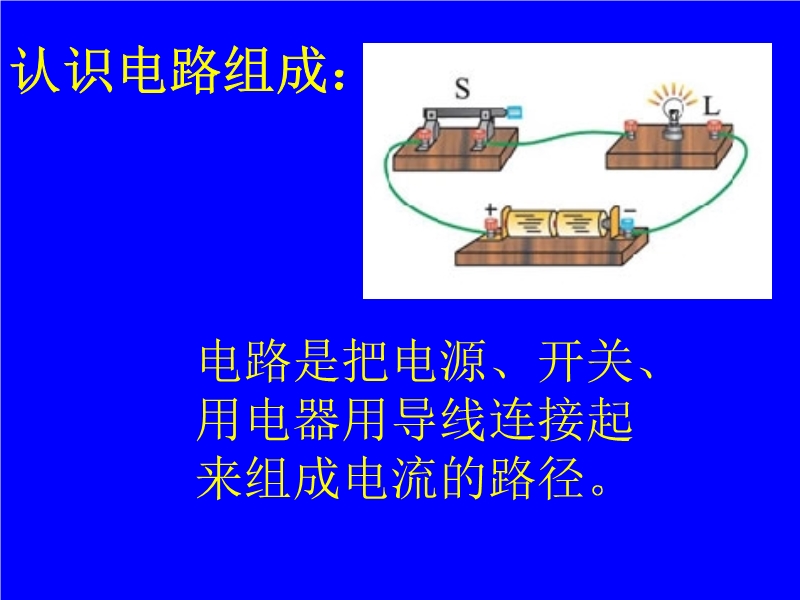 认识电路组成：

S

L

+

−

电路是把电源、开关、用电器用导线连接起来组成电流的路径。